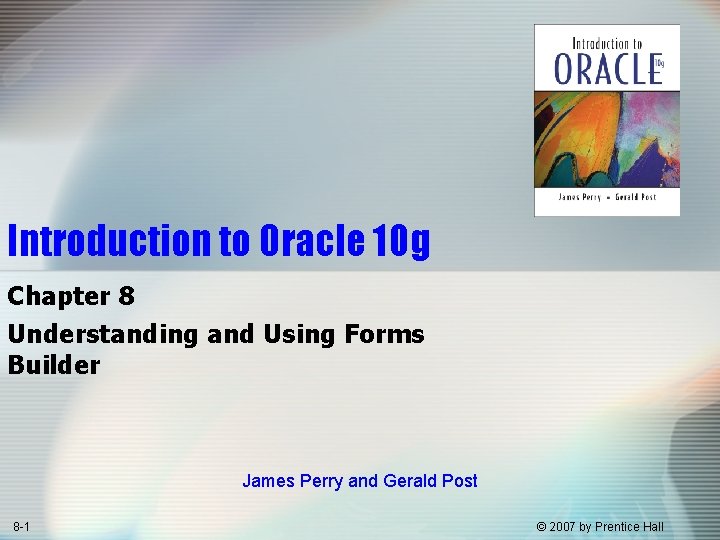 Introduction to
ORACLE 10g
James Perry • Gerald Post

Introduction to Oracle 10g

Chapter 8

Understanding and Using Forms Builder

James Perry and Gerald Post

8-1

© 2007 by Prentice Hall